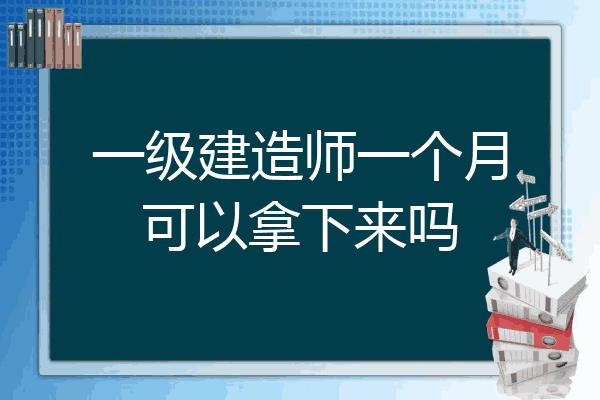 一级建造师一个月可以拿下来吗